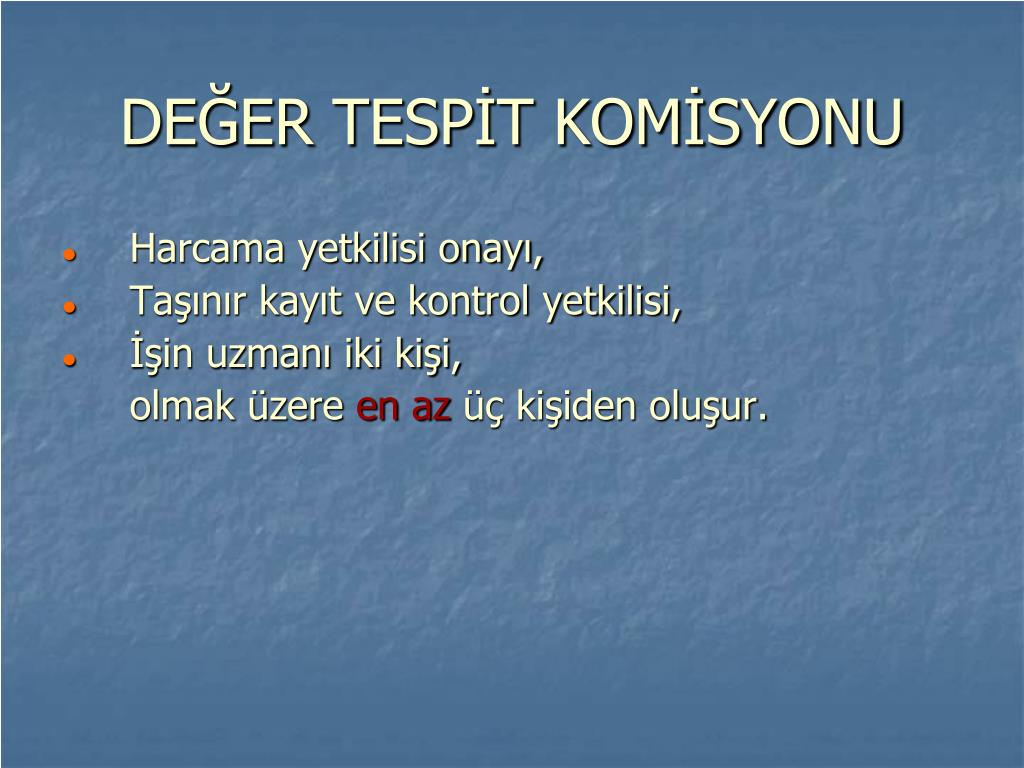 DEĞER TESPİT KOMİSYONU

- Harcama yetkilisi onayı,
- Taşınır kayıt ve kontrol yetkilisi,
- İşin uzmanı iki kişi,

olmak üzere en az üç kişiden oluşur.